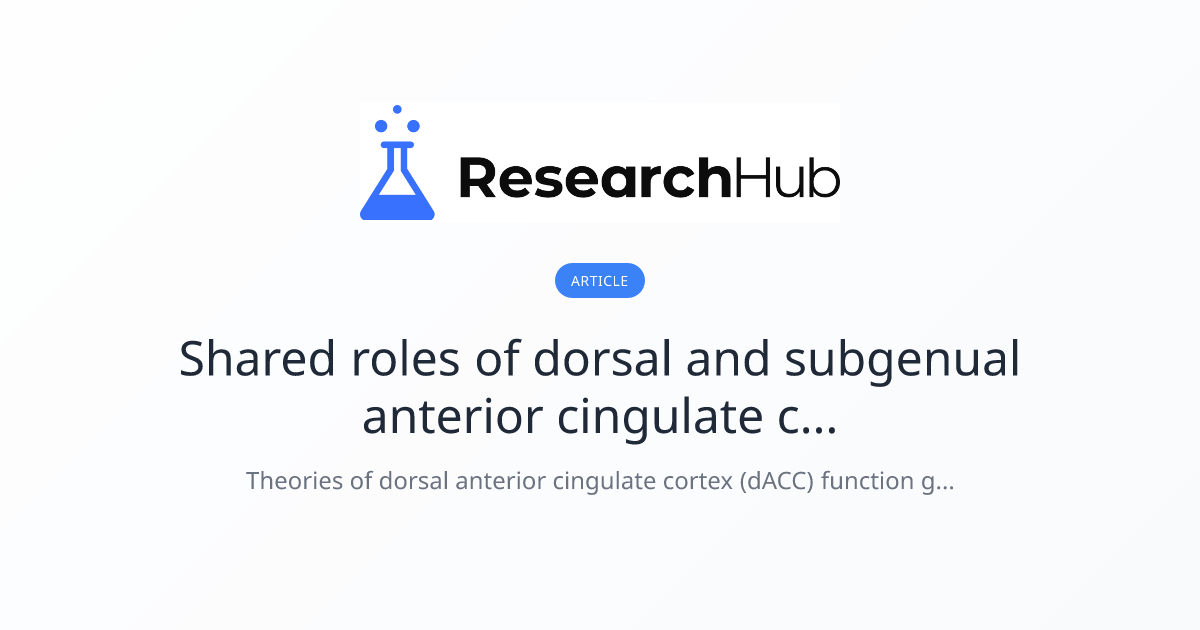 ResearchHub

ARTICLE

Shared roles of dorsal and subgenual anterior cingulate c...

Theories of dorsal anterior cingulate cortex (dACC) function g...